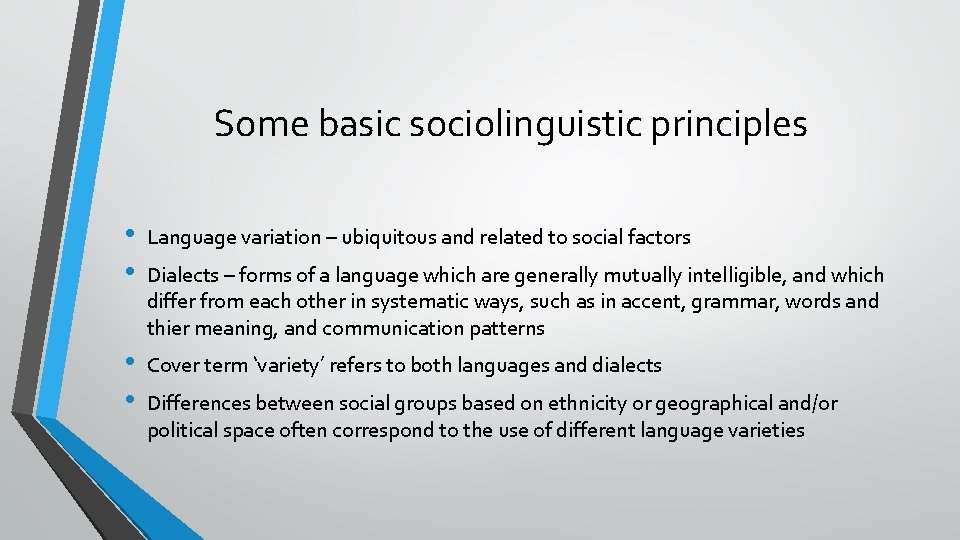 Some basic sociolinguistic principles

• Language variation – ubiquitous and related to social factors
• Dialects – forms of a language which are generally mutually intelligible, and which differ from each other in systematic ways, such as in accent, grammar, words and thier meaning, and communication patterns
• Cover term 'variety' refers to both languages and dialects
• Differences between social groups based on ethnicity or geographical and/or political space often correspond to the use of different language varieties